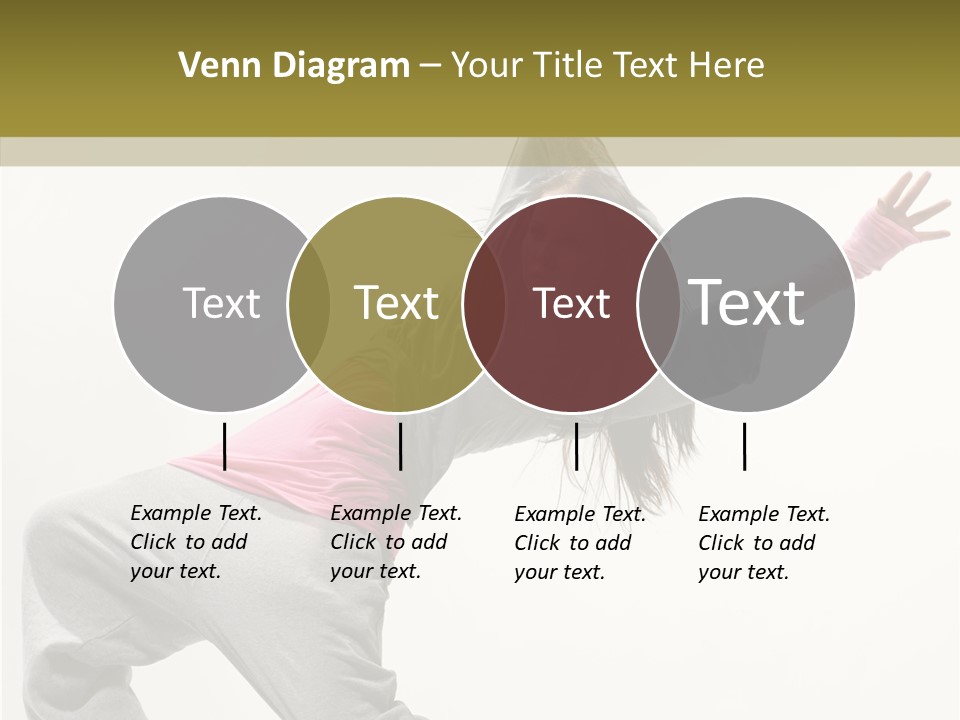 Venn Diagram – Your Title Text Here

Text

Text

Text

Text

Example Text. Click to add your text.

Example Text. Click to add your text.

Example Text. Click to add your text.

Example Text. Click to add your text.